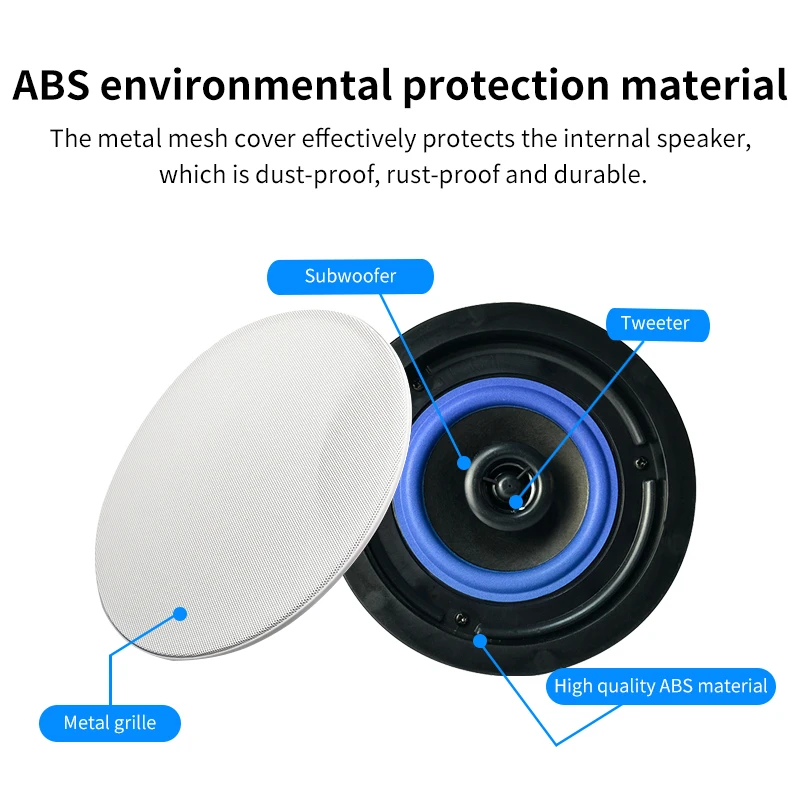 ABS environmental protection material

The metal mesh cover effectively protects the internal speaker, which is dust-proof, rust-proof and durable.

Subwoofer

Tweeter

High quality ABS material

Metal grille